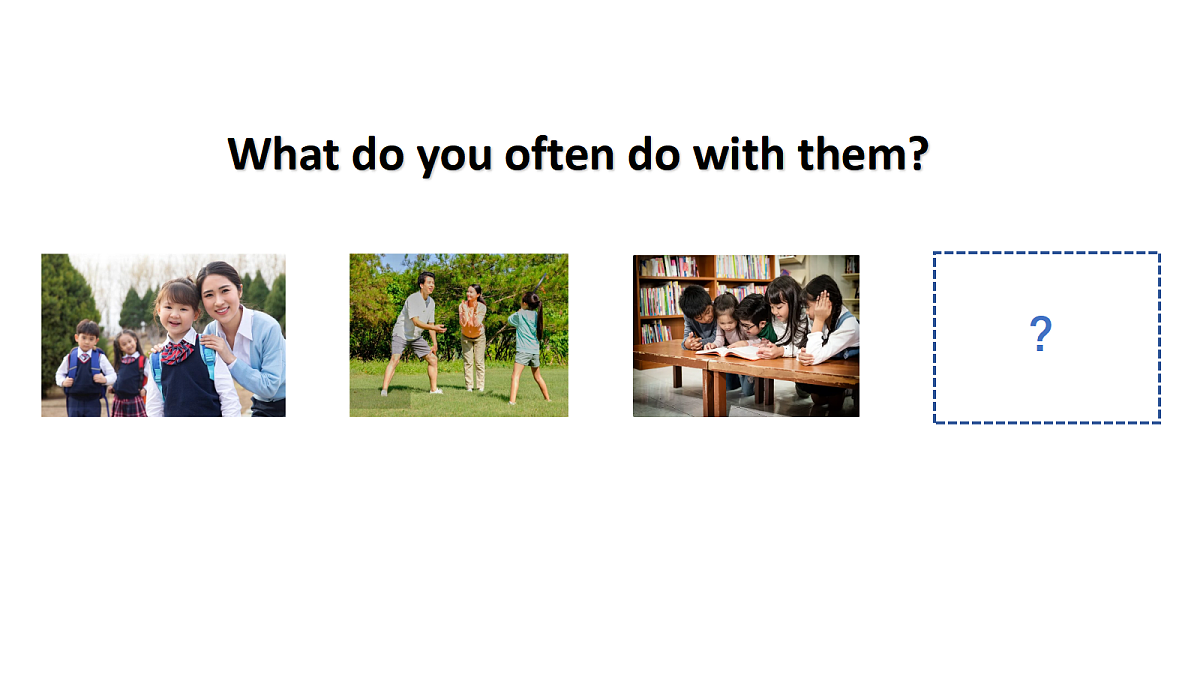 What do you often do with them?

?